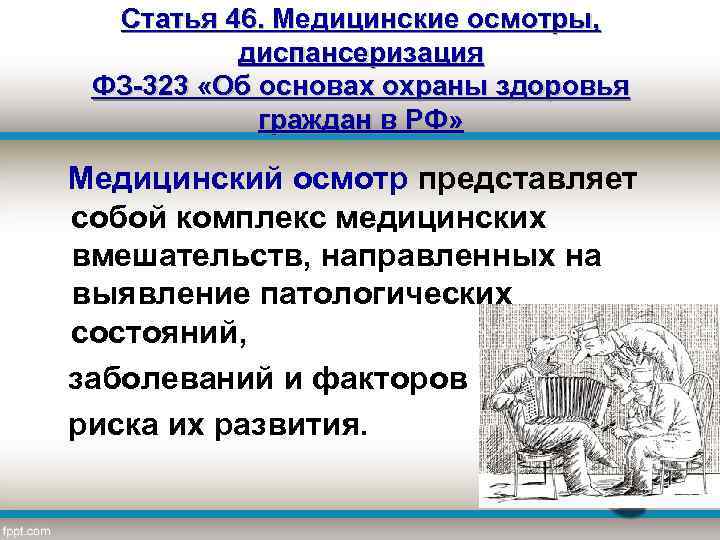 Статья 46. Медицинские осмотры, диспансеризация
ФЗ-323 «Об основах охраны здоровья граждан в РФ»

Медицинский осмотр представляет собой комплекс медицинских вмешательств, направленных на выявление патологических состояний,

заболеваний и факторов

риска их развития.

fppt.com